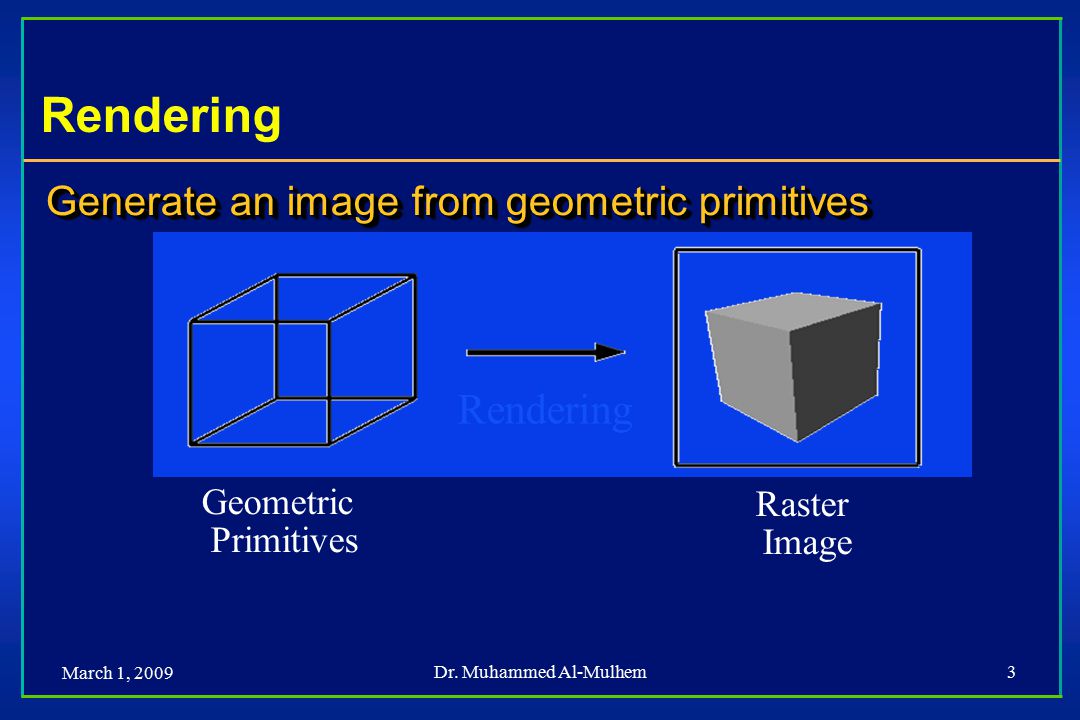 Rendering

Generate an image from geometric primitives

Rendering

Geometric Primitives

Raster Image

March 1, 2009

Dr. Muhammed Al-Mulhem

3